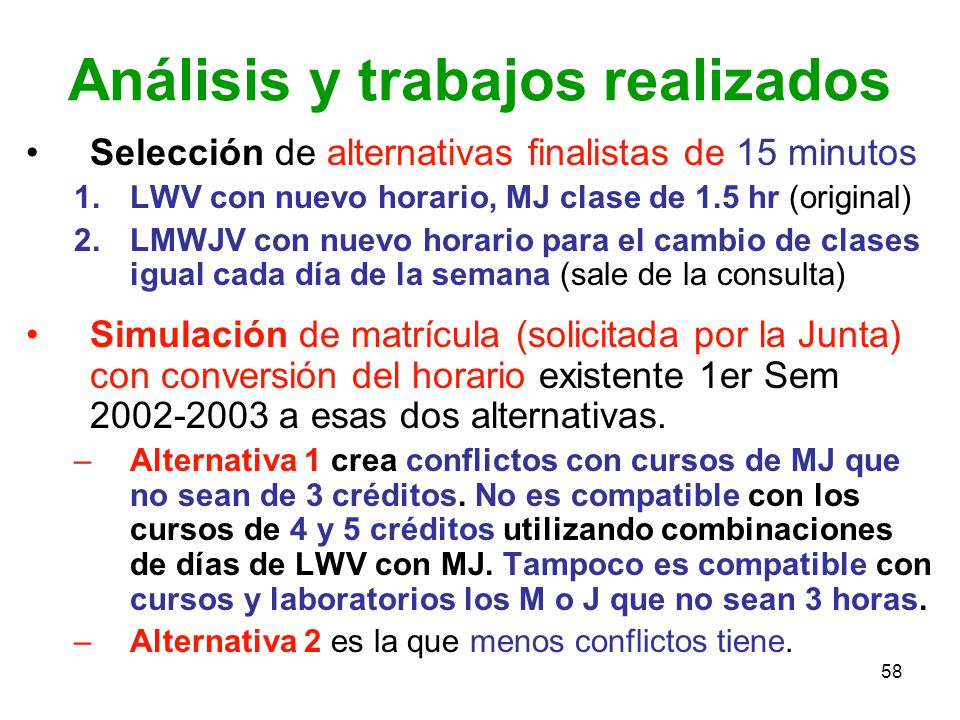 Análisis y trabajos realizados

• Selección de alternativas finalistas de 15 minutos
1. LWV con nuevo horario, MJ clase de 1.5 hr (original)
2. LMWJV con nuevo horario para el cambio de clases igual cada día de la semana (sale de la consulta)

• Simulación de matrícula (solicitada por la Junta) con conversión del horario existente 1er Sem 2002-2003 a esas dos alternativas.
– Alternativa 1 crea conflictos con cursos de MJ que no sean de 3 créditos. No es compatible con los cursos de 4 y 5 créditos utilizando combinaciones de días de LWV con MJ. Tampoco es compatible con cursos y laboratorios los M o J que no sean 3 horas.
– Alternativa 2 es la que menos conflictos tiene.

58